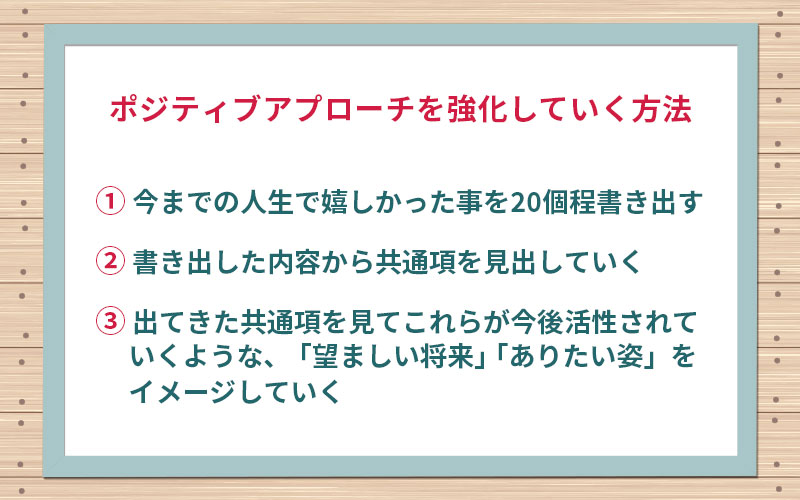 ポジティブアプローチを強化していく方法

① 今までの人生で嬉しかった事を20個程書き出す

② 書き出した内容から共通項を見出していく

③ 出てきた共通項を見てこれらが今後活性されていくような、「望ましい将来」「ありたい姿」をイメージしていく